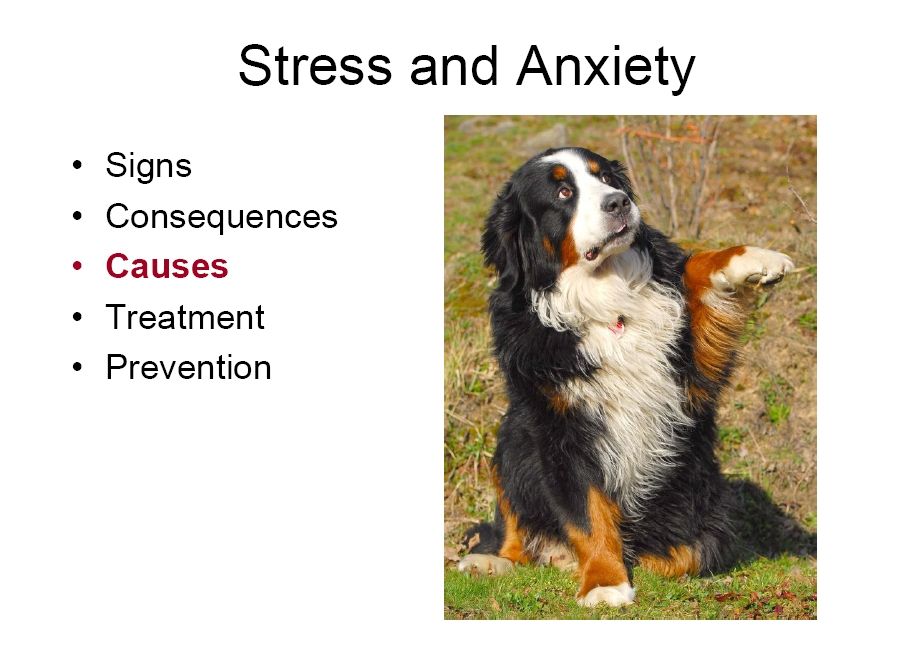 Stress and Anxiety

• Signs
• Consequences
• Causes
• Treatment
• Prevention